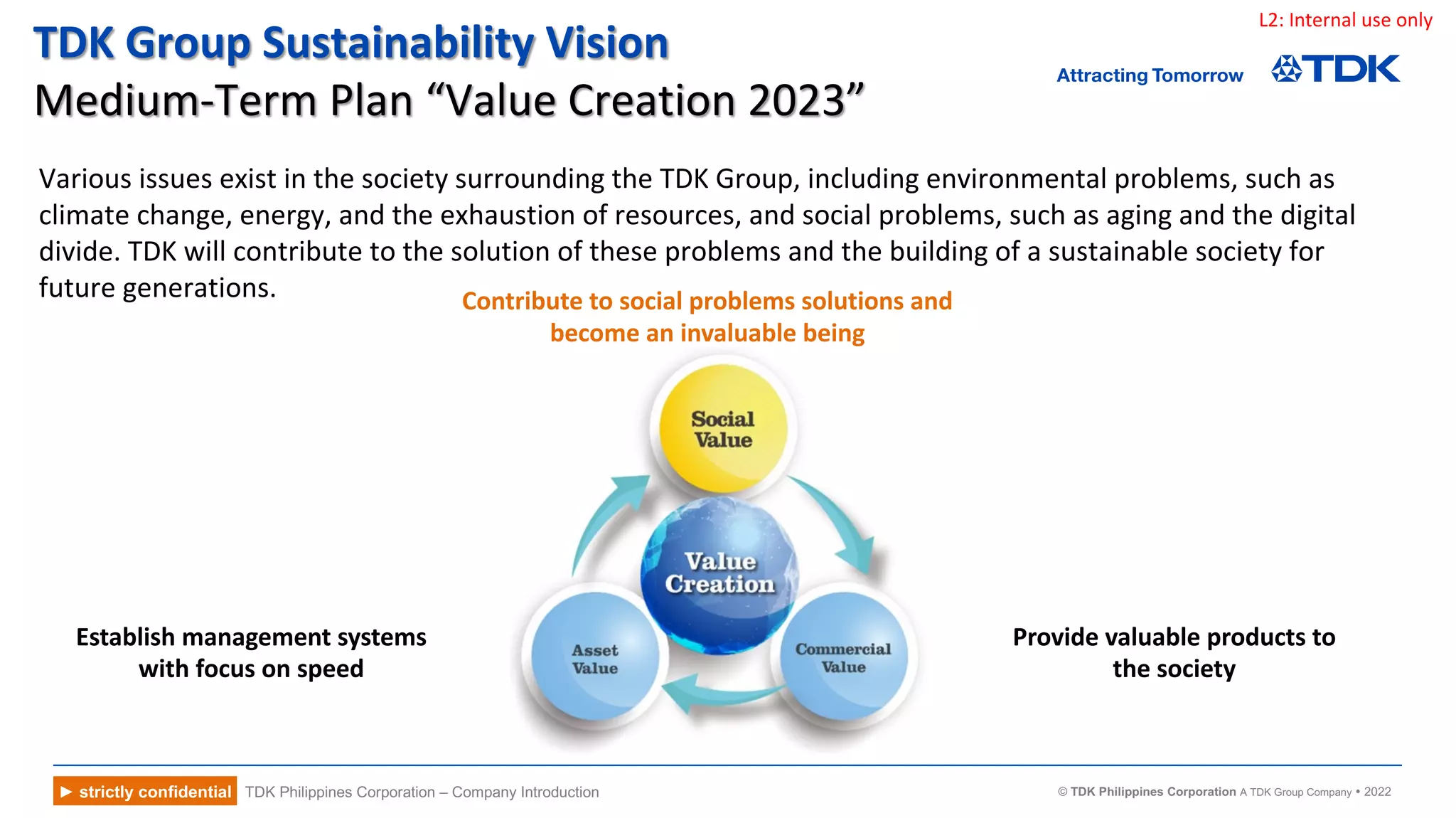 L2: Internal use only

TDK Group Sustainability Vision
Medium-Term Plan “Value Creation 2023”

Attracting Tomorrow TDK

Various issues exist in the society surrounding the TDK Group, including environmental problems, such as climate change, energy, and the exhaustion of resources, and social problems, such as aging and the digital divide. TDK will contribute to the solution of these problems and the building of a sustainable society for future generations.

Contribute to social problems solutions and become an invaluable being

Social Value

Value Creation

Asset Value

Commercial Value

Establish management systems with focus on speed

Provide valuable products to the society

▶ strictly confidential TDK Philippines Corporation – Company Introduction

© TDK Philippines Corporation A TDK Group Company • 2022